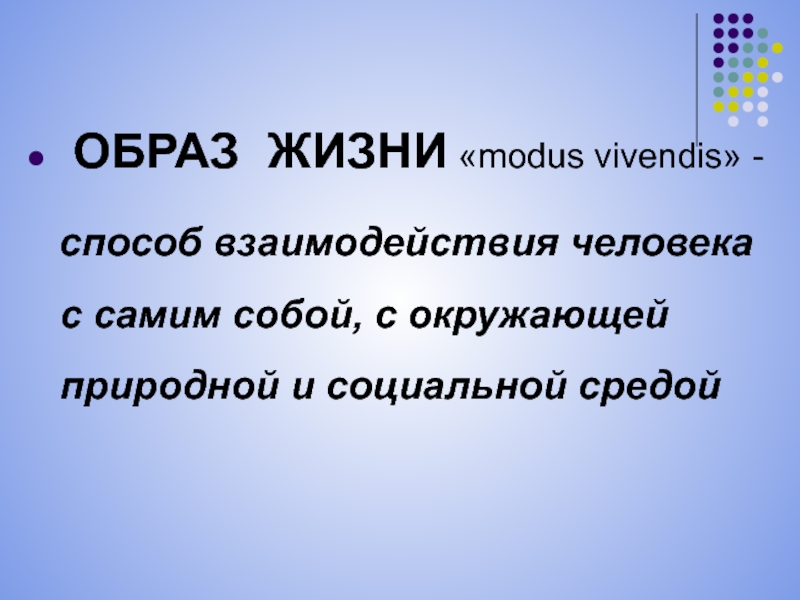 ОБРАЗ ЖИЗНИ «modus vivendis» - способ взаимодействия человека с самим собой, с окружающей природной и социальной средой